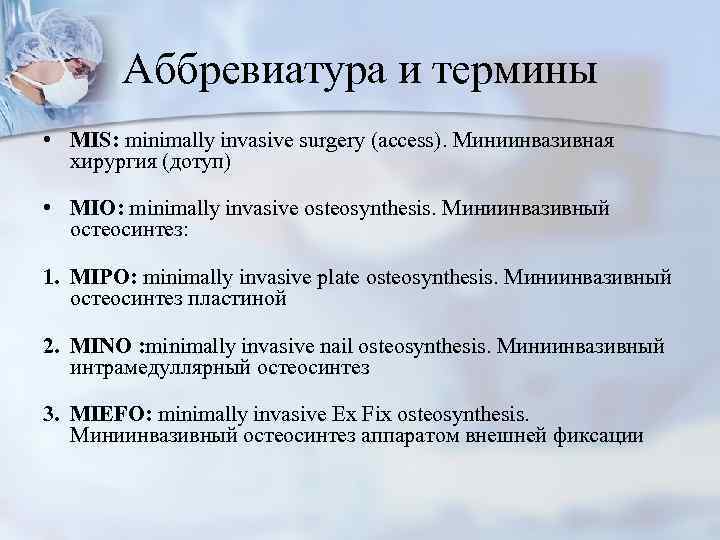 Аббревиатура и термины

• MIS: minimally invasive surgery (access). Миниинвазивная хирургия (дотуп)

• MIO: minimally invasive osteosynthesis. Миниинвазивный остеосинтез:

1. MIPO: minimally invasive plate osteosynthesis. Миниинвазивный остеосинтез пластиной

2. MINO :minimally invasive nail osteosynthesis. Миниинвазивный интрамедуллярный остеосинтез

3. MIEFO: minimally invasive Ex Fix osteosynthesis. Миниинвазивный остеосинтез аппаратом внешней фиксации